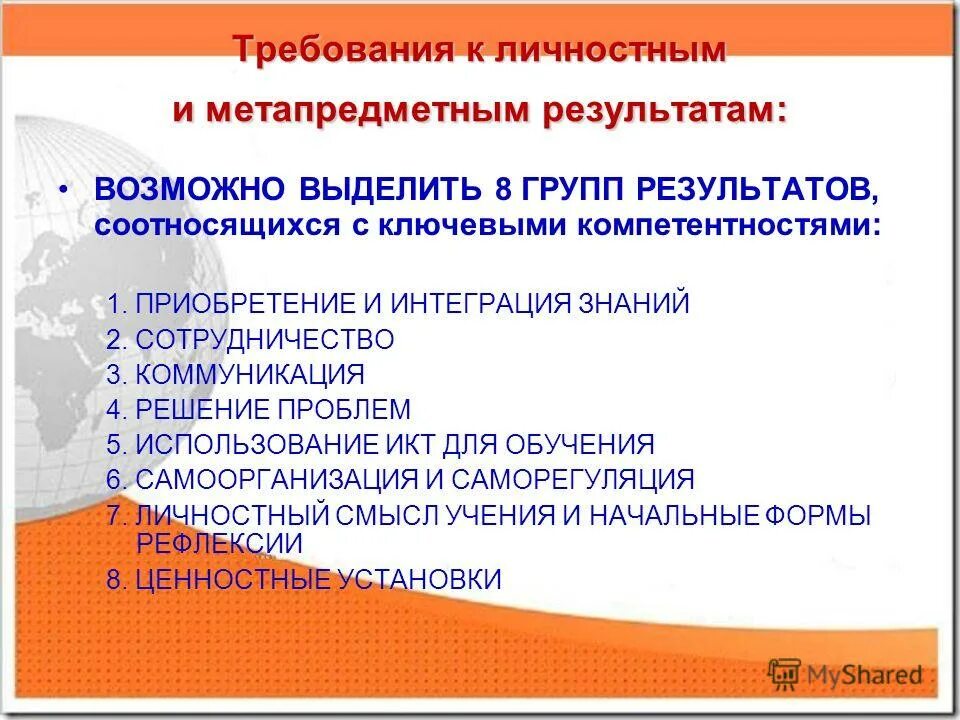 Требования к личностным и метапредметным результатам:

• ВОЗМОЖНО ВЫДЕЛИТЬ 8 ГРУПП РЕЗУЛЬТАТОВ, соотносящихся с ключевыми компетентностями:

1. ПРИОБРЕТЕНИЕ И ИНТЕГРАЦИЯ ЗНАНИЙ
2. СОТРУДНИЧЕСТВО
3. КОММУНИКАЦИЯ
4. РЕШЕНИЕ ПРОБЛЕМ
5. ИСПОЛЬЗОВАНИЕ ИКТ ДЛЯ ОБУЧЕНИЯ
6. САМООРГАНИЗАЦИЯ И САМОРЕГУЛЯЦИЯ
7. ЛИЧНОСТНЫЙ СМЫСЛ УЧЕНИЯ И НАЧАЛЬНЫЕ ФОРМЫ РЕФЛЕКСИИ
8. ЦЕННОСТНЫЕ УСТАНОВКИ

MyShared